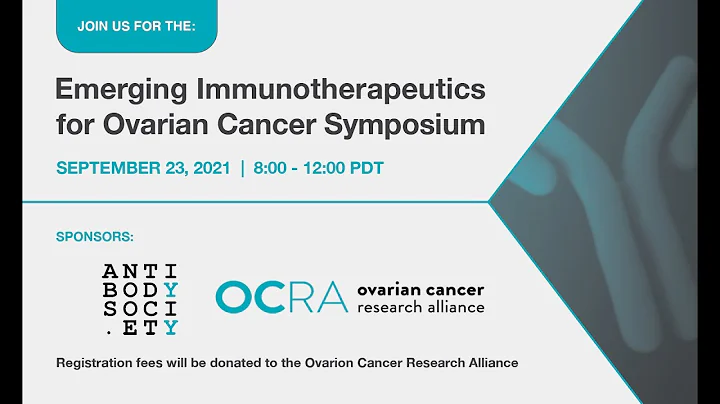 JOIN US FOR THE:

Emerging Immunotherapeutics for Ovarian Cancer Symposium

SEPTEMBER 23, 2021 | 8:00 - 12:00 PDT

SPONSORS:

ANTI
BODY
SOCI
.ETY

OCRA ovarian cancer research alliance

Registration fees will be donated to the Ovarion Cancer Research Alliance